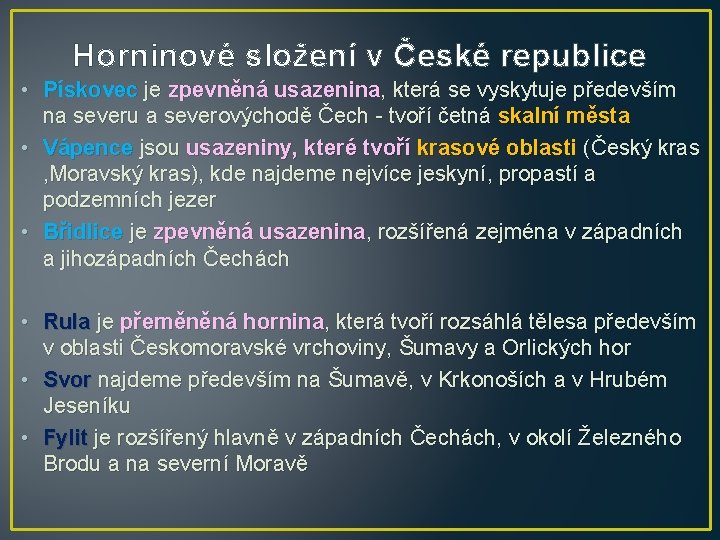 Horninové složení v České republice

• Pískovec je zpevněná usazenina, která se vyskytuje především na severu a severovýchodě Čech - tvoří četná skalní města

• Vápence jsou usazeniny, které tvoří krasové oblasti (Český kras ,Moravský kras), kde najdeme nejvíce jeskyní, propastí a podzemních jezer

• Břidlice je zpevněná usazenina, rozšířená zejména v západních a jihozápadních Čechách

• Rula je přeměněná hornina, která tvoří rozsáhlá tělesa především v oblasti Českomoravské vrchoviny, Šumavy a Orlických hor

• Svor najdeme především na Šumavě, v Krkonoších a v Hrubém Jeseníku

• Fylit je rozšířený hlavně v západních Čechách, v okolí Železného Brodu a na severní Moravě